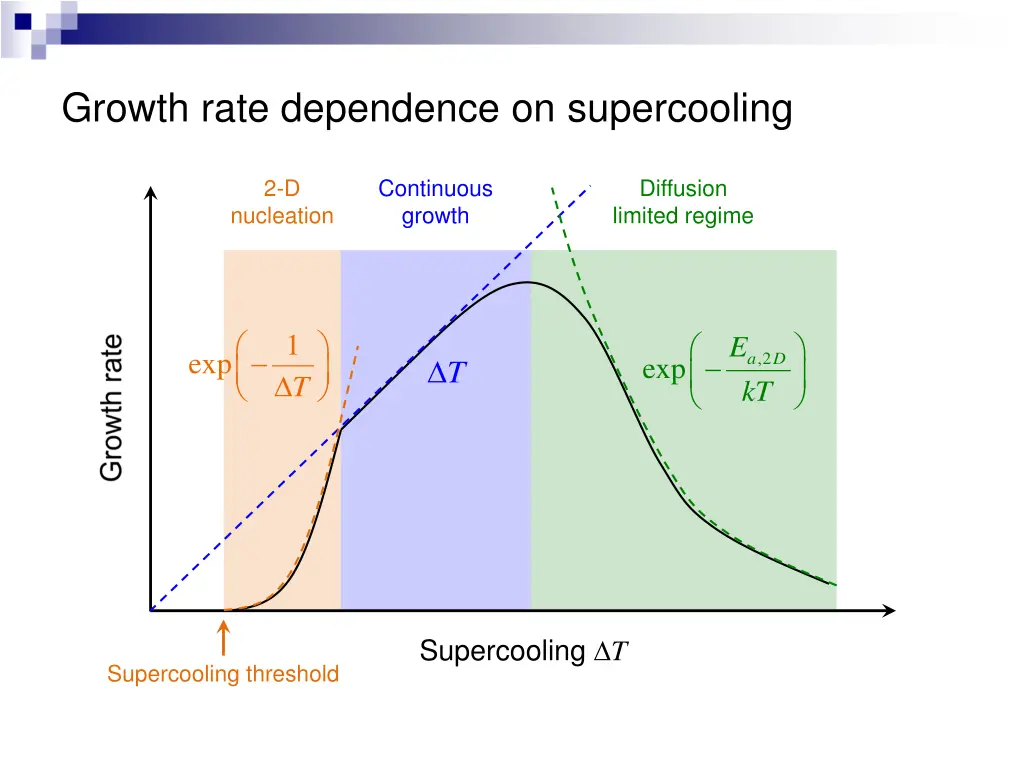 Growth rate dependence on supercooling

2-D nucleation

Continuous growth

Diffusion limited regime

Growth rate

$\exp\left(-\frac{1}{\Delta T}\right)$

$\Delta T$

$\exp\left(-\frac{E_{a,2D}}{kT}\right)$

Supercooling $\Delta T$

Supercooling threshold